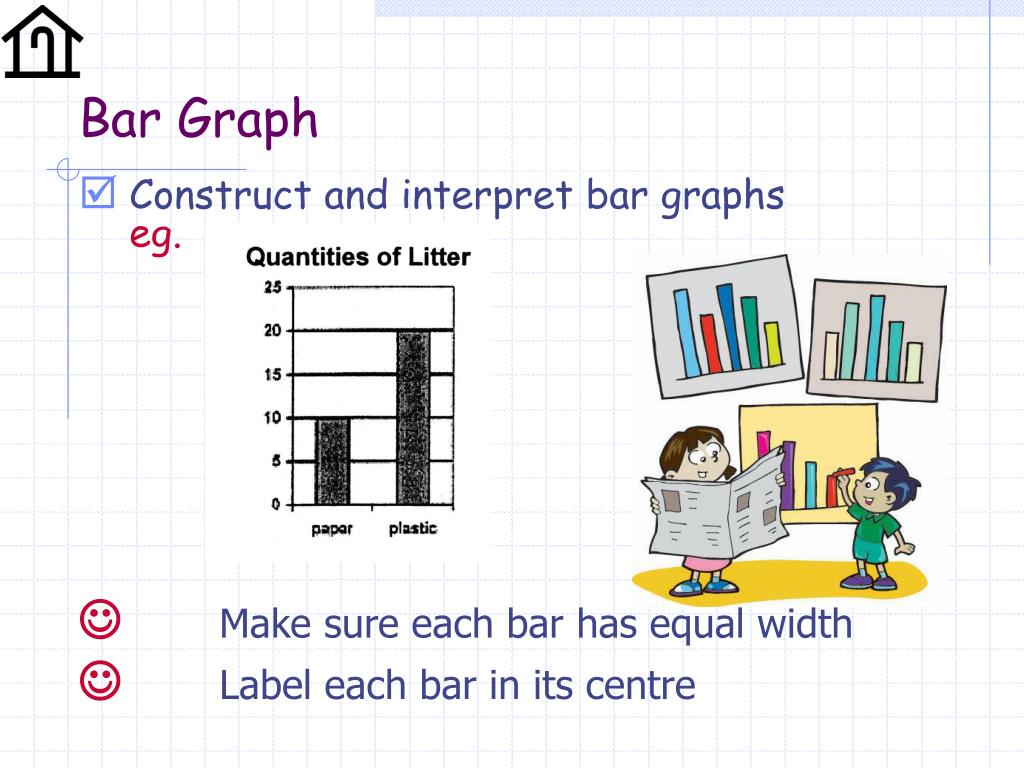 Bar Graph

☑ Construct and interpret bar graphs
eg.

Quantities of Litter

25
20
15
10
5
0

paper plastic

☺ Make sure each bar has equal width
☺ Label each bar in its centre